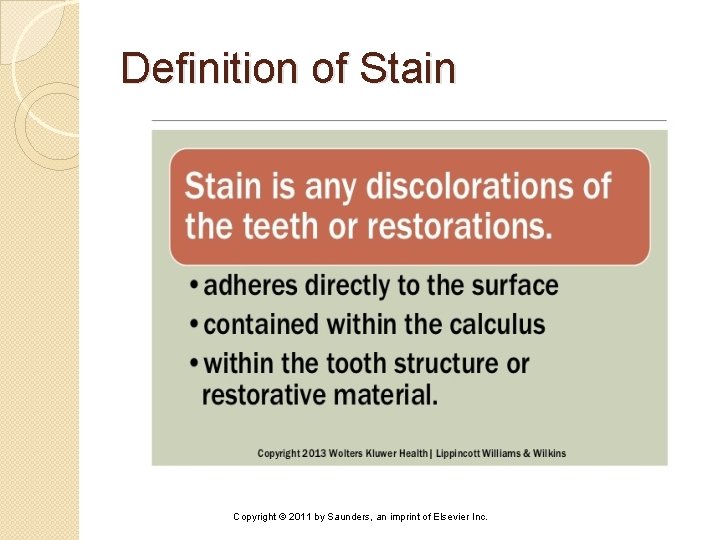 Definition of Stain

Stain is any discolorations of the teeth or restorations.

• adheres directly to the surface
• contained within the calculus
• within the tooth structure or restorative material.

Copyright 2013 Wolters Kluwer Health | Lippincott Williams & Wilkins

Copyright © 2011 by Saunders, an imprint of Elsevier Inc.